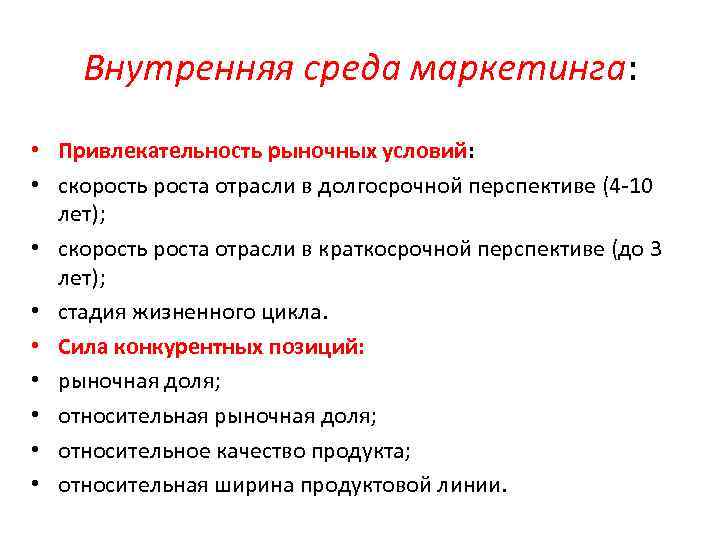 Внутренняя среда маркетинга:

• Привлекательность рыночных условий:
• скорость роста отрасли в долгосрочной перспективе (4-10 лет);
• скорость роста отрасли в краткосрочной перспективе (до 3 лет);
• стадия жизненного цикла.
• Сила конкурентных позиций:
• рыночная доля;
• относительная рыночная доля;
• относительное качество продукта;
• относительная ширина продуктовой линии.